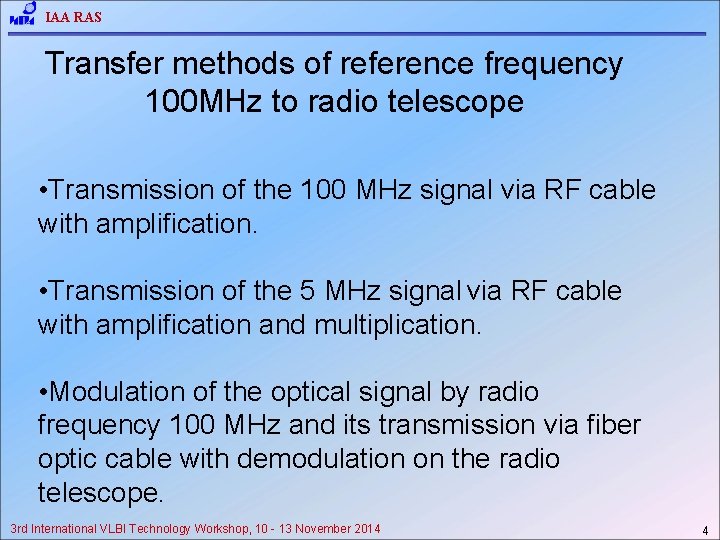 IAA RAS

Transfer methods of reference frequency 100MHz to radio telescope

• Transmission of the 100 MHz signal via RF cable with amplification.

• Transmission of the 5 MHz signal via RF cable with amplification and multiplication.

• Modulation of the optical signal by radio frequency 100 MHz and its transmission via fiber optic cable with demodulation on the radio telescope.

3rd International VLBI Technology Workshop, 10 - 13 November 2014

4